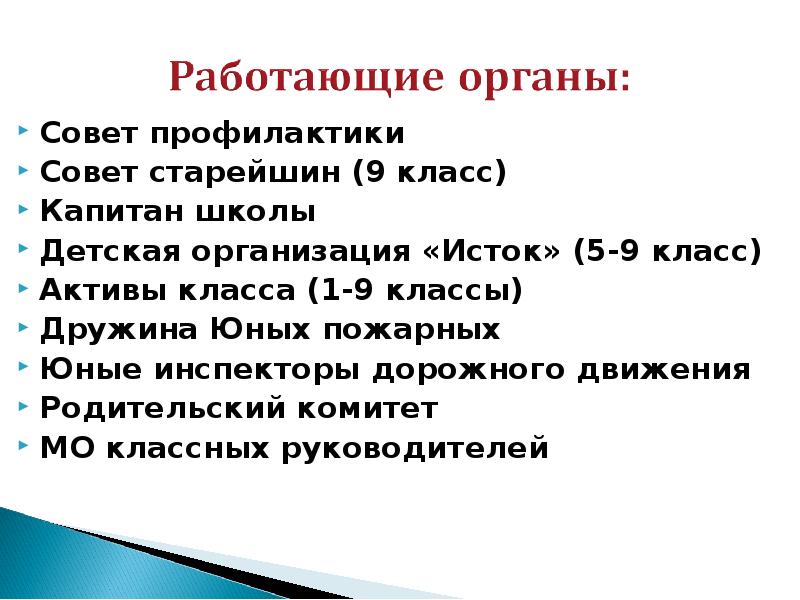 Работающие органы:

Совет профилактики
Совет старейшин (9 класс)
Капитан школы
Детская организация «Исток» (5-9 класс)
Активы класса (1-9 классы)
Дружина Юных пожарных
Юные инспекторы дорожного движения
Родительский комитет
МО классных руководителей